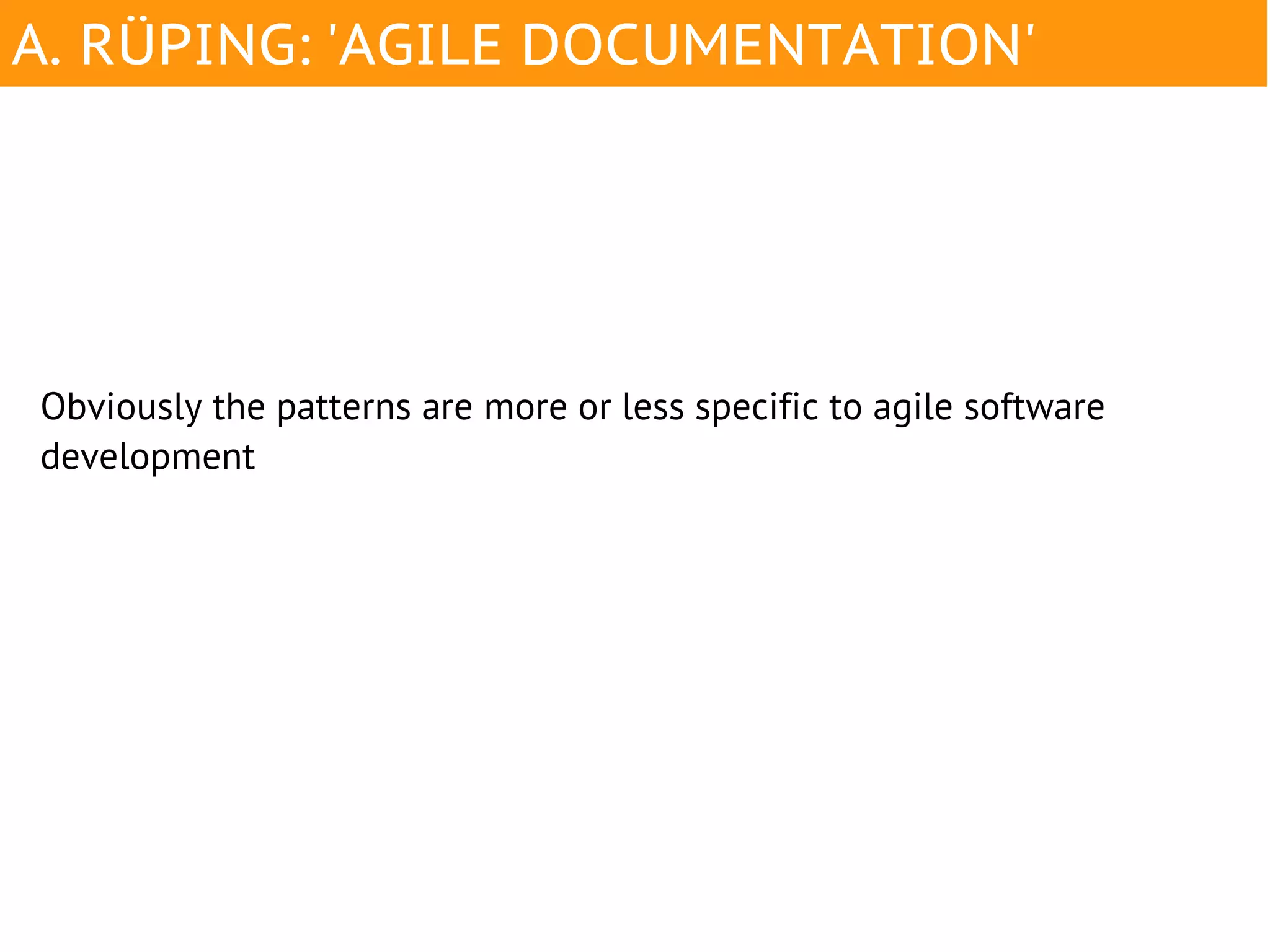 A. RÜPING: 'AGILE DOCUMENTATION'

Obviously the patterns are more or less specific to agile software development